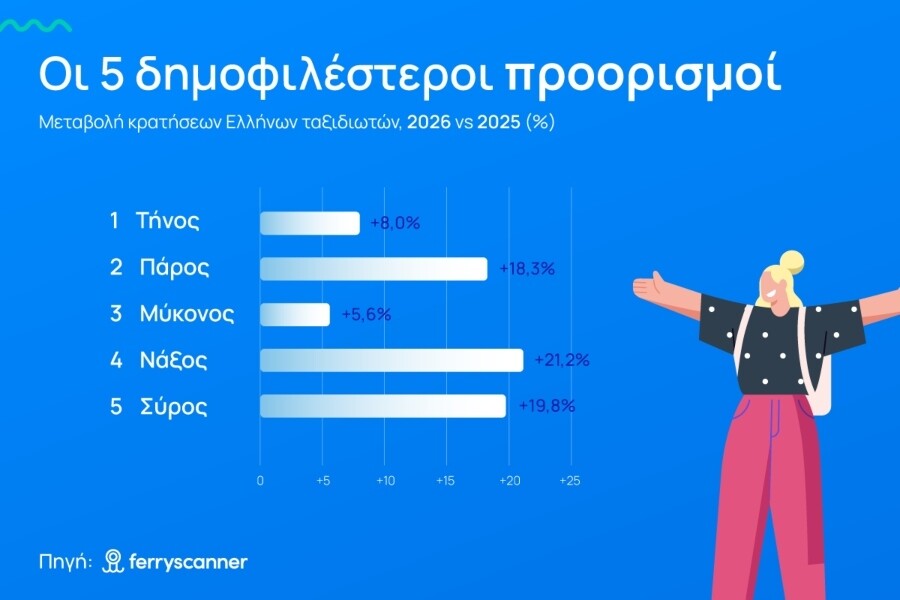 Οι 5 δημοφιλέστεροι προορισμοί

Μεταβολή κρατήσεων Ελλήνων ταξιδιωτών, 2026 vs 2025 (%)

1 Τήνος +8,0%
2 Πάρος +18,3%
3 Μύκονος +5,6%
4 Νάξος +21,2%
5 Σύρος +19,8%

0 +5 +10 +15 +20 +25

Πηγή: ferryscanner